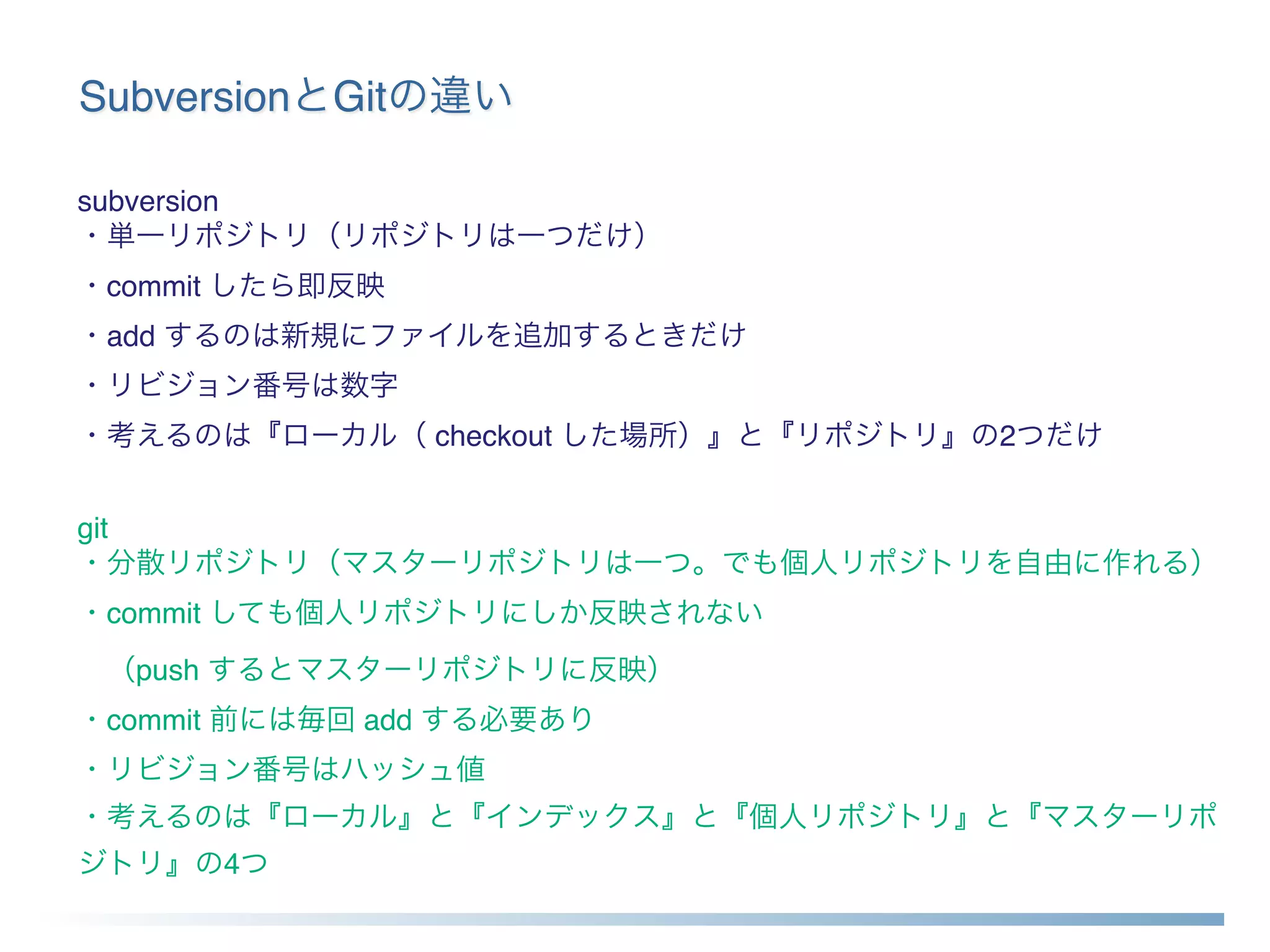 SubversionとGitの違い

subversion
・単一リポジトリ（リポジトリは一つだけ）
・commit したら即反映
・add するのは新規にファイルを追加するときだけ
・リビジョン番号は数字
・考えるのは『ローカル（ checkout した場所）』と『リポジトリ』の2つだけ

git
・分散リポジトリ（マスターリポジトリは一つ。でも個人リポジトリを自由に作れる）
・commit しても個人リポジトリにしか反映されない
（push するとマスターリポジトリに反映）
・commit 前には毎回 add する必要あり
・リビジョン番号はハッシュ値
・考えるのは『ローカル』と『インデックス』と『個人リポジトリ』と『マスターリポジトリ』の4つ